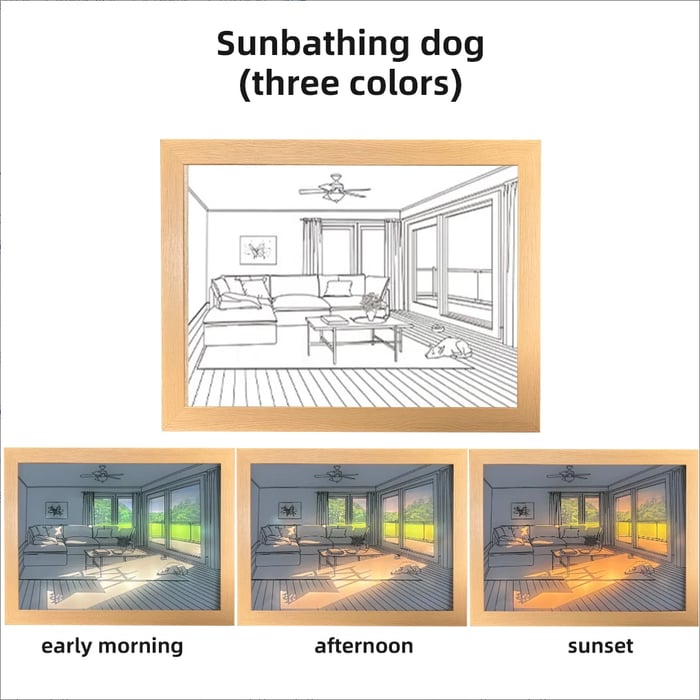 Sunbathing dog
(three colors)

early morning

afternoon

sunset